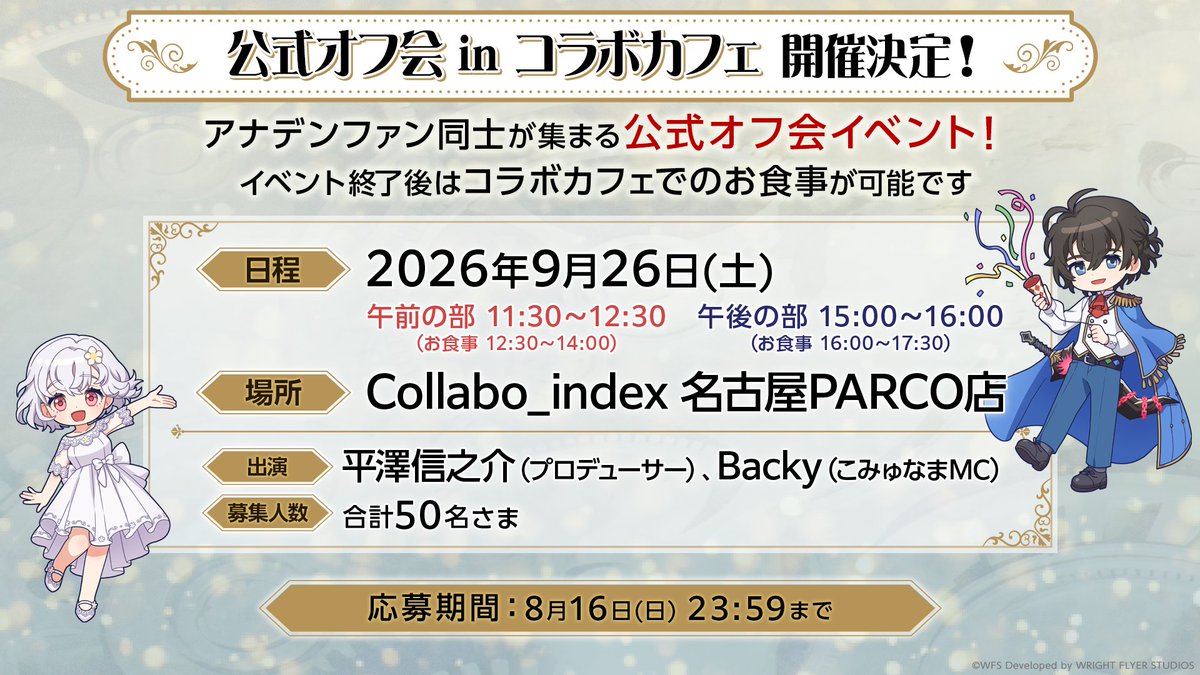 公式オフ会 in コラボカフェ 開催決定！

アナデンファン同士が集まる公式オフ会イベント！
イベント終了後はコラボカフェでのお食事が可能です

日程 2026年9月26日(土)
午前の部 11:30～12:30 (お食事 12:30～14:00)
午後の部 15:00～16:00 (お食事 16:00～17:30)

場所 Collabo_index 名古屋PARCO店

出演 平澤信之介（プロデューサー）、Backy（こみゅなまMC）

募集人数 合計50名さま

応募期間：8月16日(日) 23:59まで

©WFS Developed by WRIGHT FLYER STUDIOS